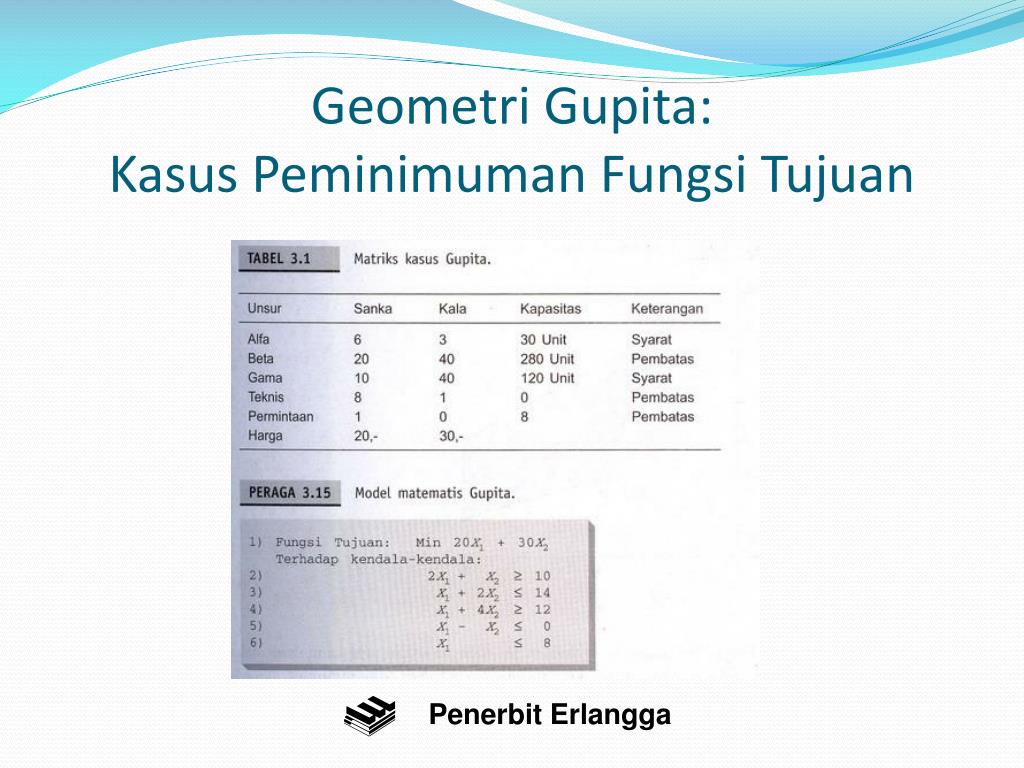 Geometri Gupita:
Kasus Peminimuman Fungsi Tujuan

TABEL 3.1 Matriks kasus Gupita.

| Unsur | Sanka | Kala | Kapasitas | Keterangan |
|---|---|---|---|---|
| Alfa | 6 | 3 | 30 Unit | Syarat |
| Beta | 20 | 40 | 280 Unit | Pembatas |
| Gama | 10 | 40 | 120 Unit | Syarat |
| Teknis | 8 | 1 | 0 | Pembatas |
| Permintaan | 1 | 0 | 8 | Pembatas |
| Harga | 20,- | 30,- | | |

PERAGA 3.15 Model matematis Gupita.

1) Fungsi Tujuan: Min $20X_1 + 30X_2$
Terhadap kendala-kendala:
2) $2X_1 + X_2 \geq 10$
3) $X_1 + 2X_2 \leq 14$
4) $X_1 + 4X_2 \geq 12$
5) $X_1 - X_2 \leq 0$
6) $X_1 \leq 8$

Penerbit Erlangga